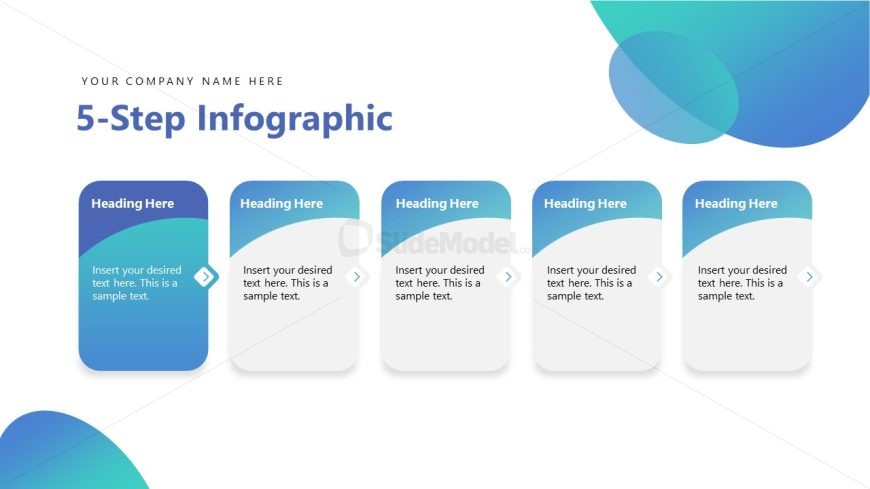 YOUR COMPANY NAME HERE

5-Step Infographic

Heading Here

Insert your desired text here. This is a sample text.

Heading Here

Insert your desired text here. This is a sample text.

Heading Here

Insert your desired text here. This is a sample text.

Heading Here

Insert your desired text here. This is a sample text.

Heading Here

Insert your desired text here. This is a sample text.

SlideModel